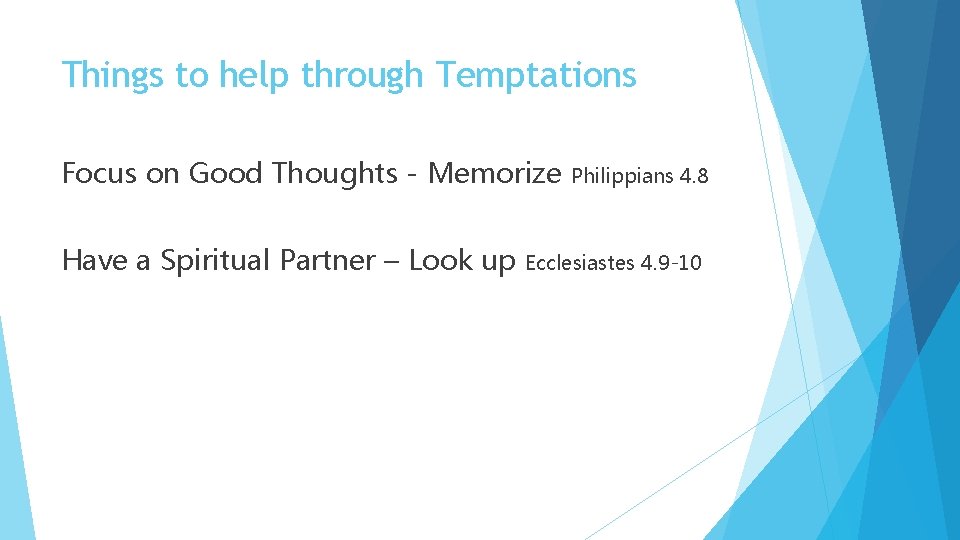 Things to help through Temptations

Focus on Good Thoughts - Memorize Philippians 4.8

Have a Spiritual Partner – Look up Ecclesiastes 4.9-10